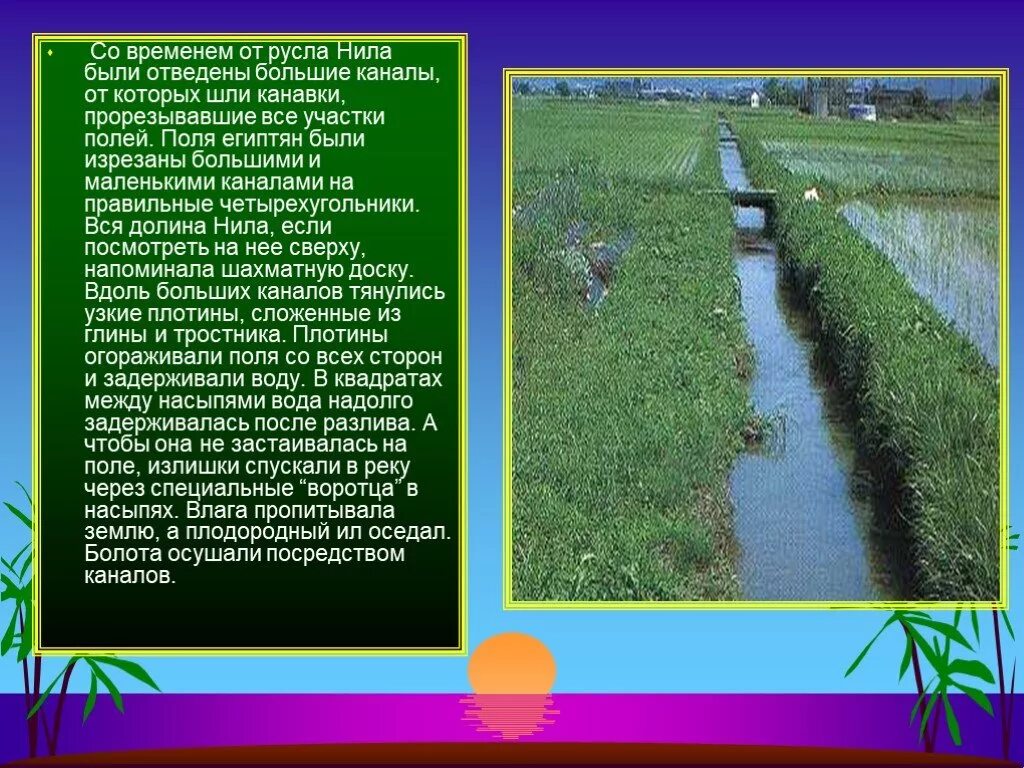 Со временем от русла Нила были отведены большие каналы, от которых шли канавки, прорезывавшие все участки полей. Поля египтян были изрезаны большими и маленькими каналами на правильные четырехугольники. Вся долина Нила, если посмотреть на нее сверху, напоминала шахматную доску. Вдоль больших каналов тянулись узкие плотины, сложенные из глины и тростника. Плотины огораживали поля со всех сторон и задерживали воду. В квадратах между насыпями вода надолго задерживалась после разлива. А чтобы она не застаивалась на поле, излишки спускали в реку через специальные “воротца” в насыпях. Влага пропитывала землю, а плодородный ил оседал. Болота осушали посредством каналов.